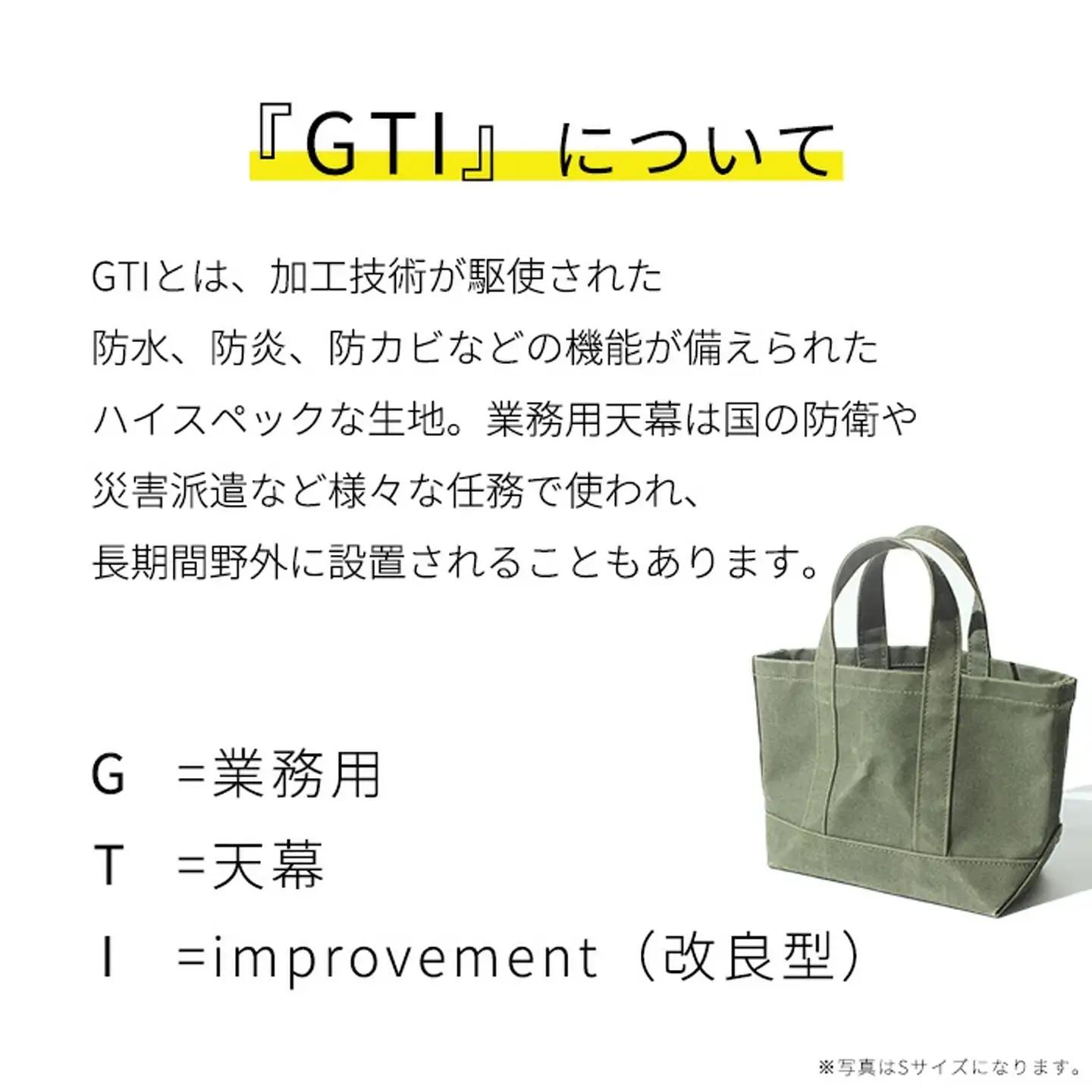 『GTI』について

GTIとは、加工技術が駆使された
防水、防炎、防カビなどの機能が備えられた
ハイスペックな生地。業務用天幕は国の防衛や
災害派遣など様々な任務で使われ、
長期間野外に設置されることもあります。

G =業務用
T =天幕
I =improvement（改良型）

※写真はSサイズになります。